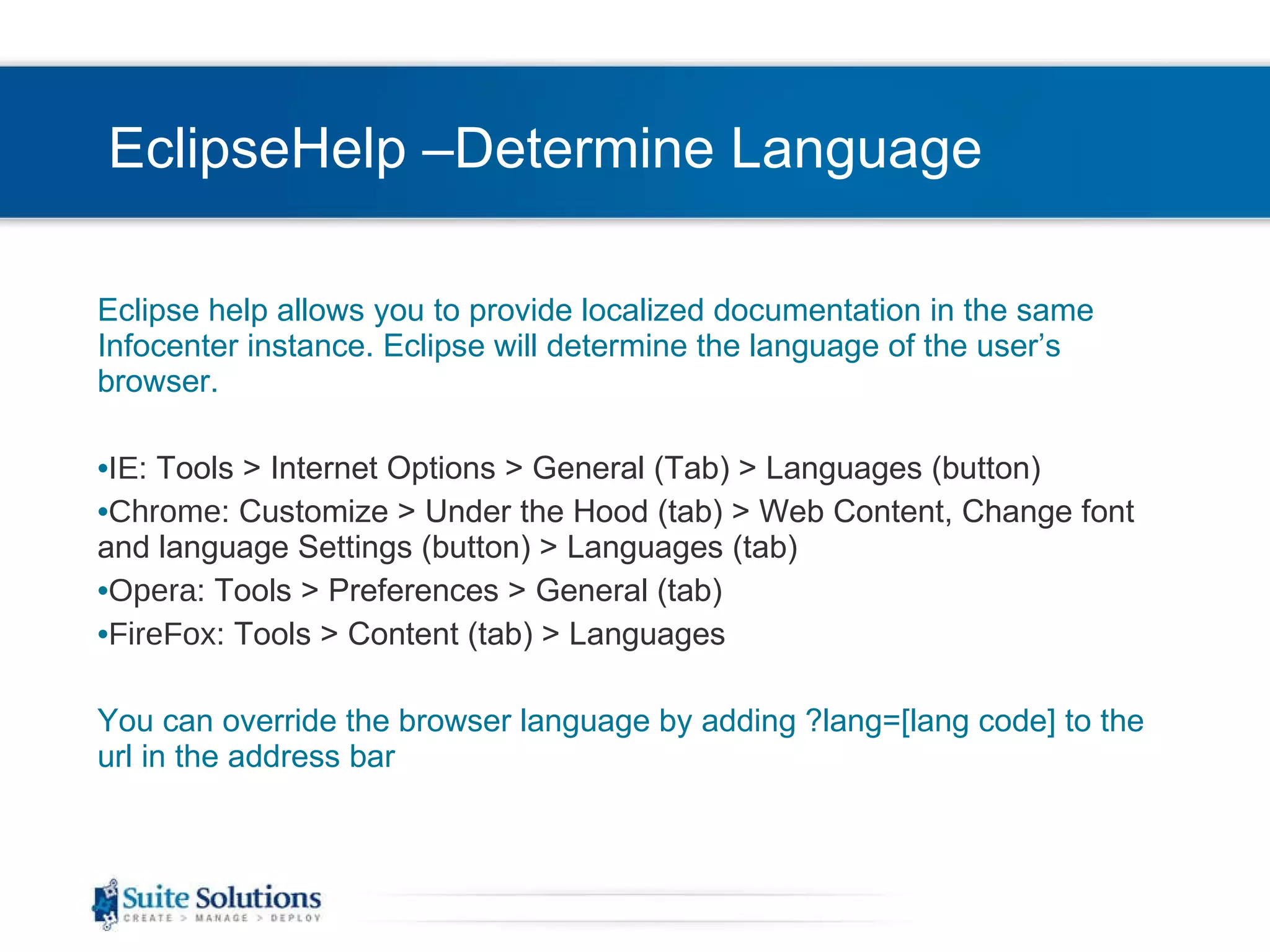 EclipseHelp –Determine Language

Eclipse help allows you to provide localized documentation in the same Infocenter instance. Eclipse will determine the language of the user’s browser.

•IE: Tools > Internet Options > General (Tab) > Languages (button)
•Chrome: Customize > Under the Hood (tab) > Web Content, Change font and language Settings (button) > Languages (tab)
•Opera: Tools > Preferences > General (tab)
•FireFox: Tools > Content (tab) > Languages

You can override the browser language by adding ?lang=[lang code] to the url in the address bar

Suite Solutions
CREATE > MANAGE > DEPLOY